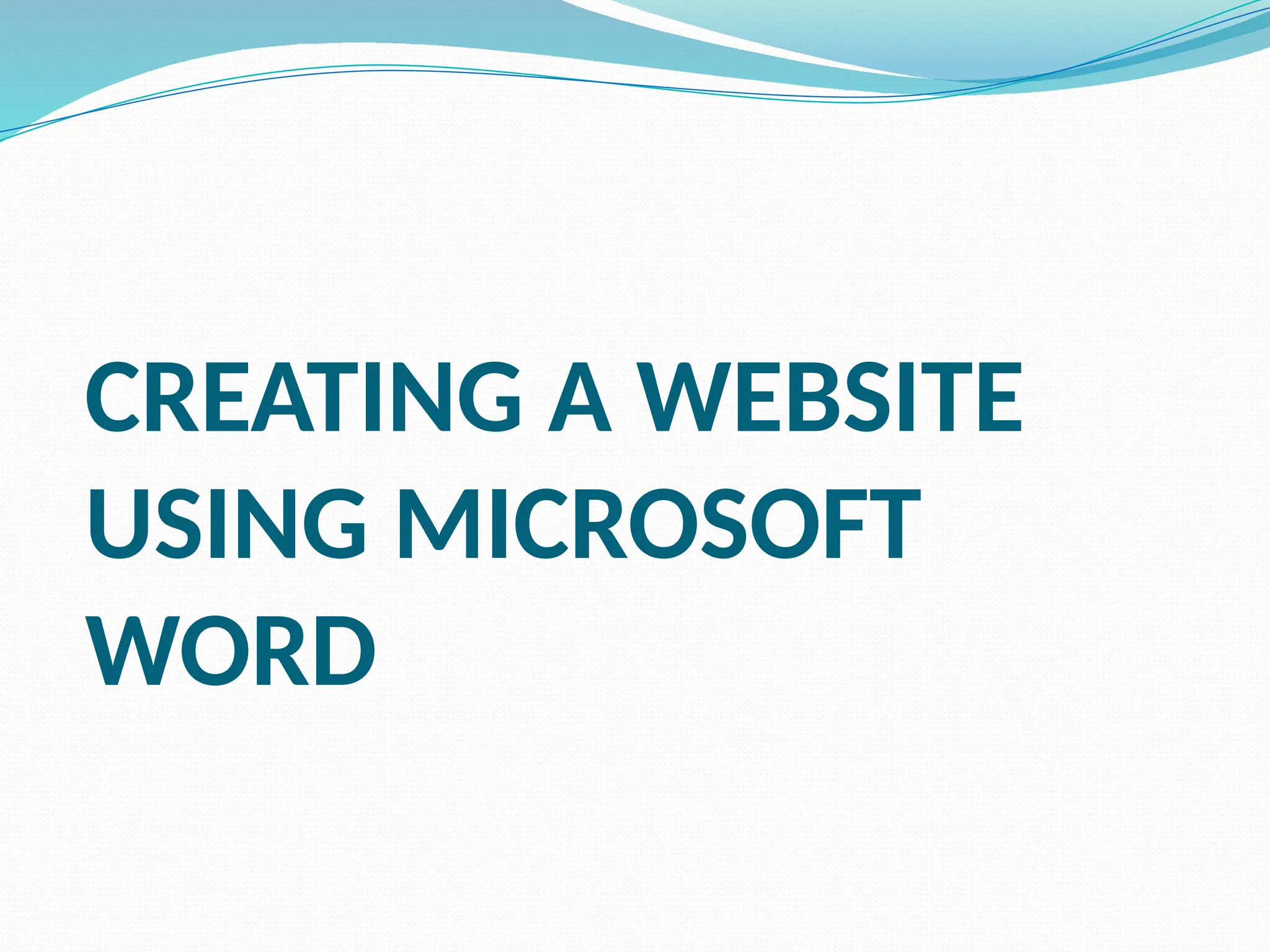 CREATING A WEBSITE USING MICROSOFT WORD